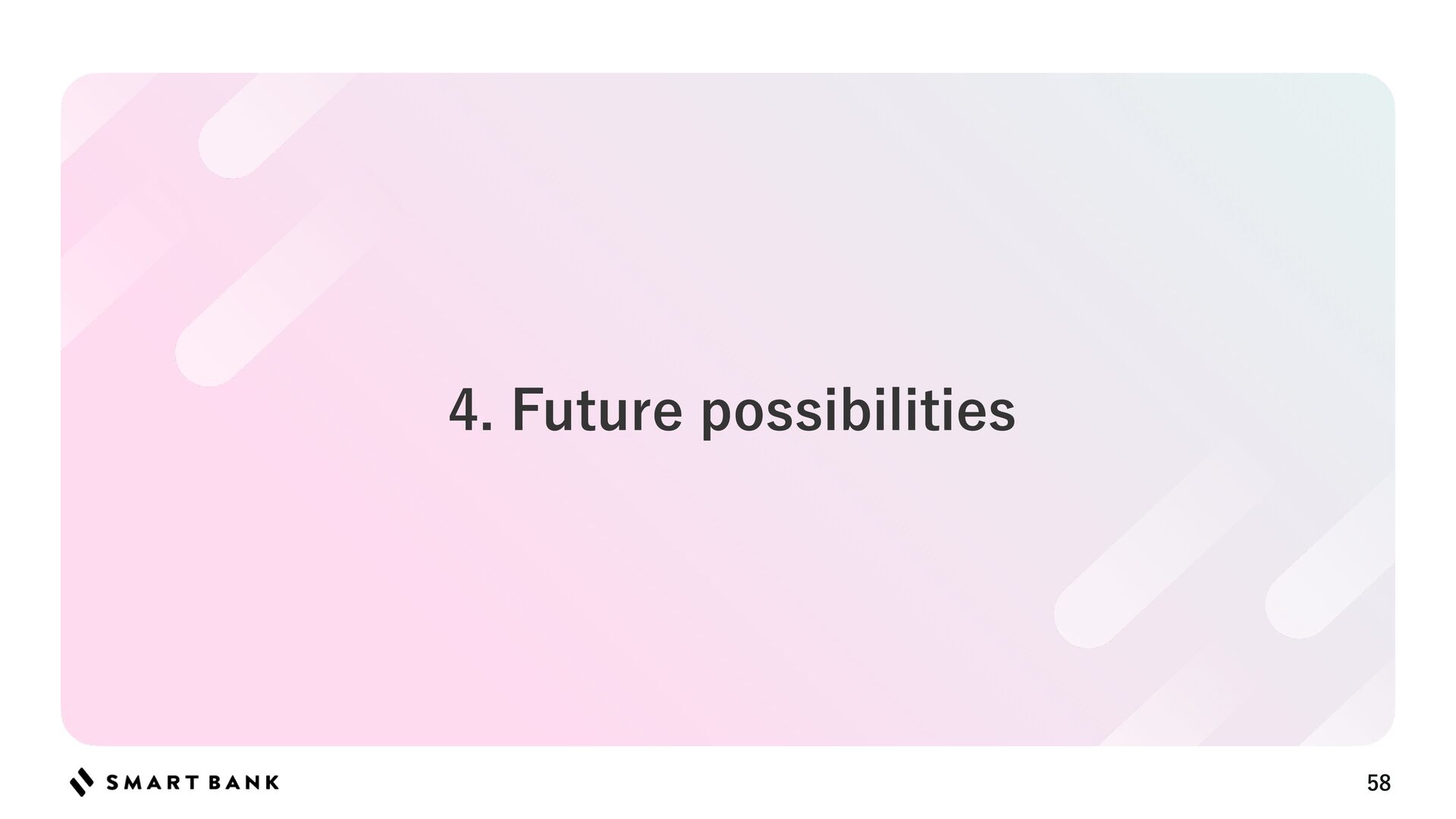 4. Future possibilities

SMART BANK

58